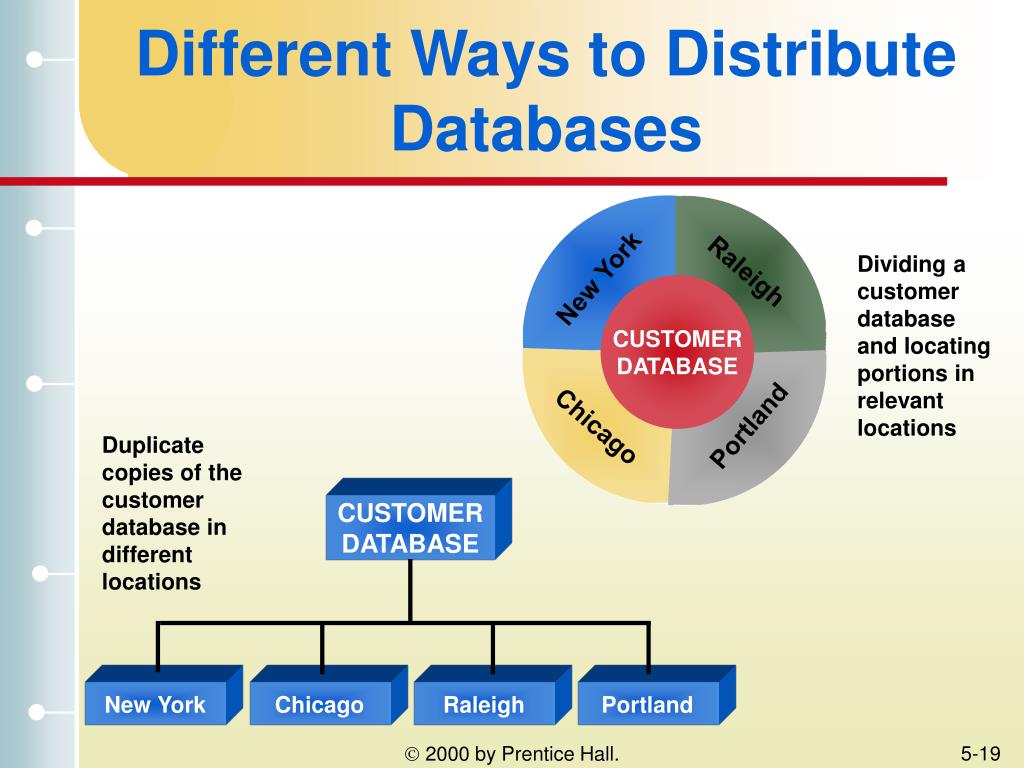 Different Ways to Distribute Databases

New York
Raleigh
CUSTOMER DATABASE
Chicago
Portland

Dividing a customer database and locating portions in relevant locations

Duplicate copies of the customer database in different locations

CUSTOMER DATABASE

New York
Chicago
Raleigh
Portland

© 2000 by Prentice Hall.

5-19